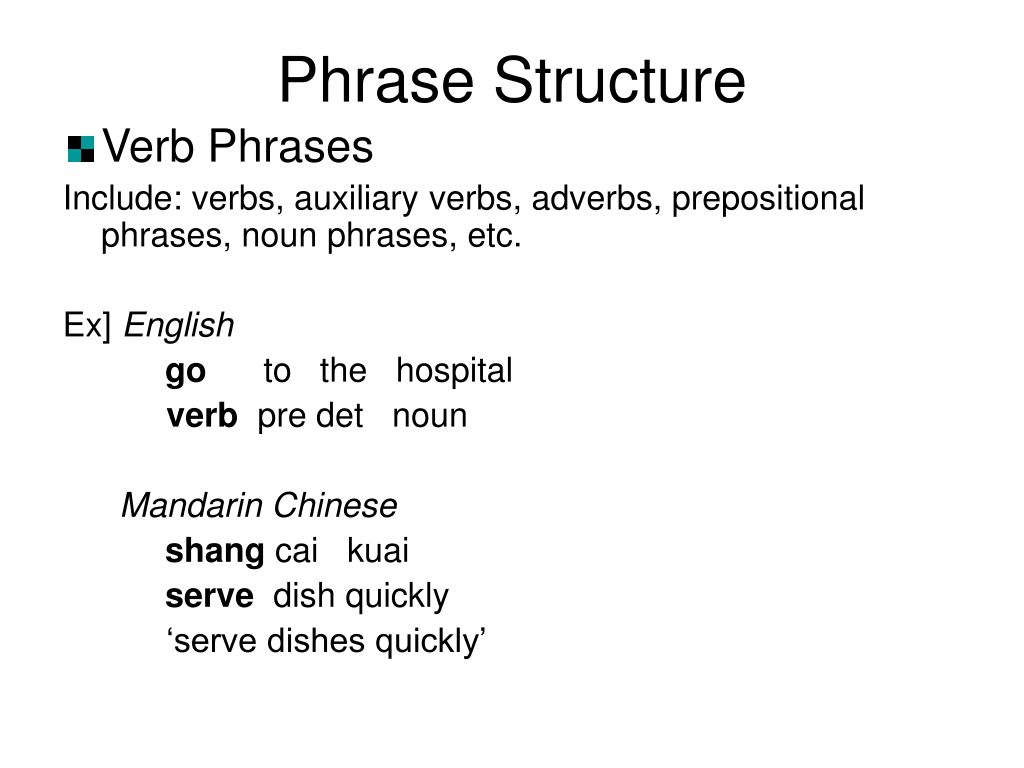 Phrase Structure

Verb Phrases

Include: verbs, auxiliary verbs, adverbs, prepositional phrases, noun phrases, etc.

Ex] English

go to the hospital

verb pre det noun

Mandarin Chinese

shang cai kuai

serve dish quickly

‘serve dishes quickly’